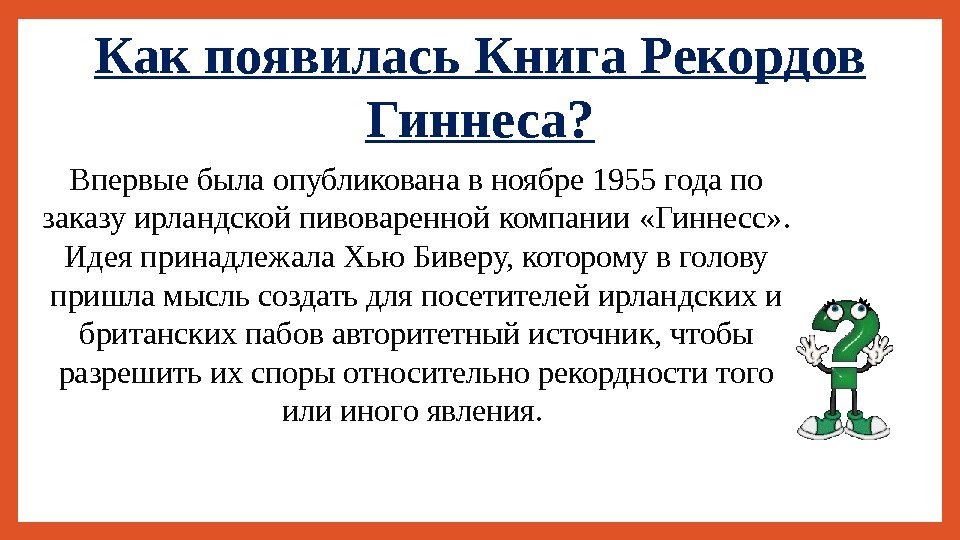 Как появилась Книга Рекордов Гиннеса?

Впервые была опубликована в ноябре 1955 года по заказу ирландской пивоваренной компании «Гиннесс». Идея принадлежала Хью Биверу, которому в голову пришла мысль создать для посетителей ирландских и британских пабов авторитетный источник, чтобы разрешить их споры относительно рекордности того или иного явления.